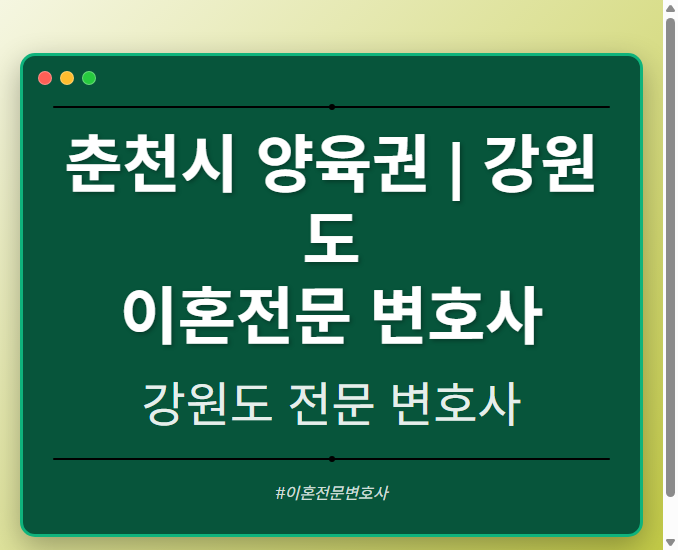 춘천시 양육권 | 강원도
이혼전문 변호사

강원도 전문 변호사

#이혼전문변호사